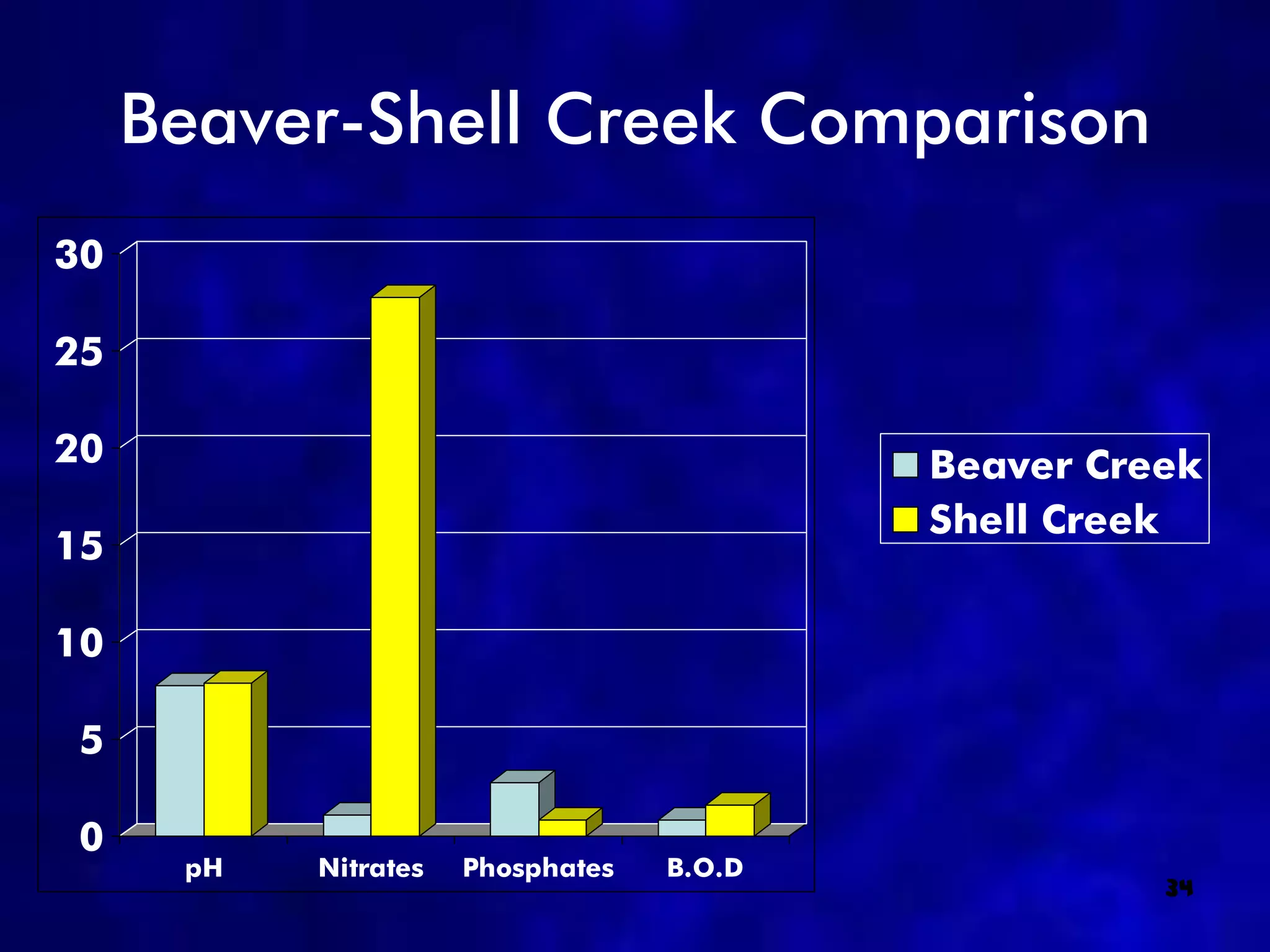 Beaver-Shell Creek Comparison

30
25
20
15
10
5
0

pH
Nitrates
Phosphates
B.O.D

Beaver Creek
Shell Creek

34